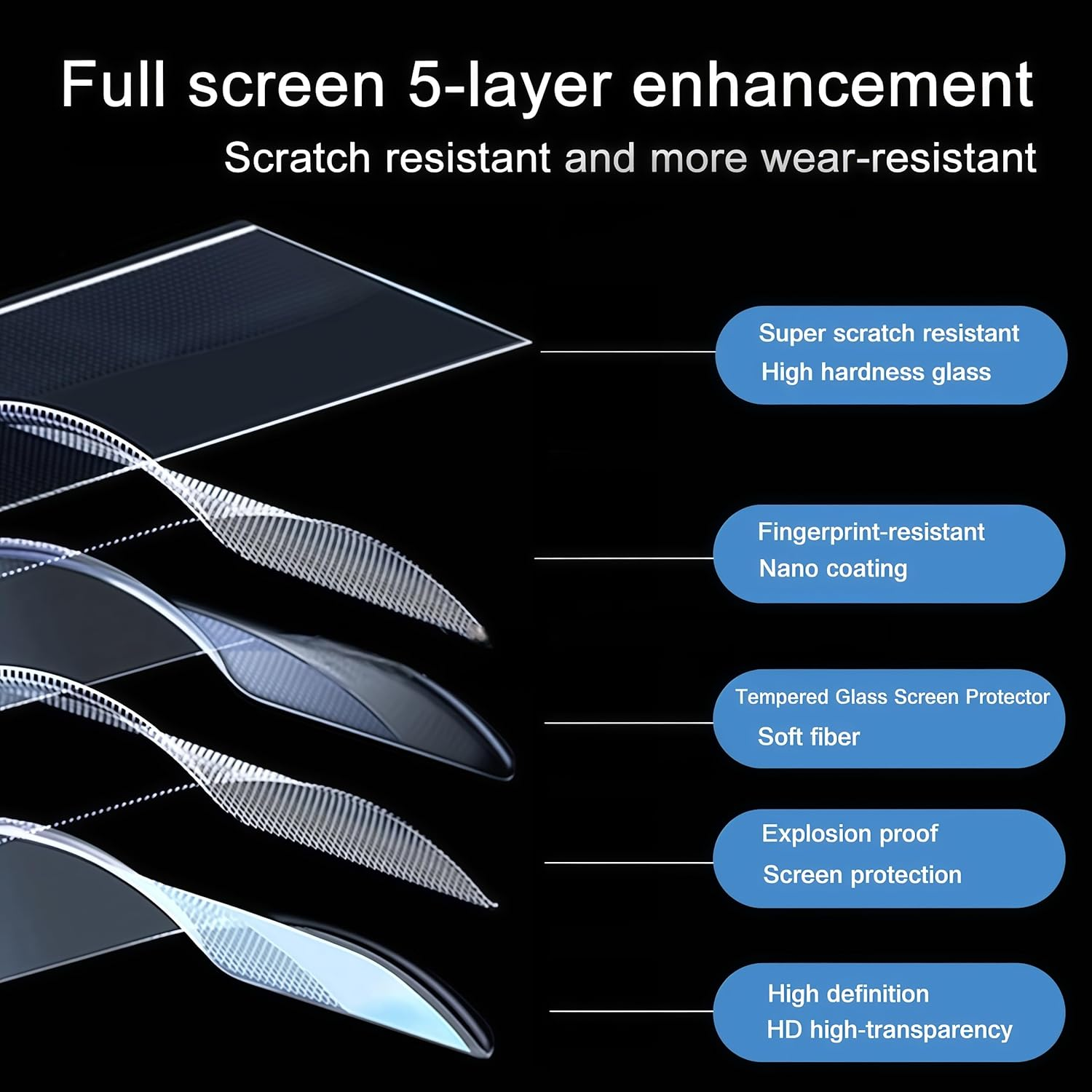 Full screen 5-layer enhancement

Scratch resistant and more wear-resistant

Super scratch resistant
High hardness glass

Fingerprint-resistant
Nano coating

Tempered Glass Screen Protector
Soft fiber

Explosion proof
Screen protection

High definition
HD high-transparency